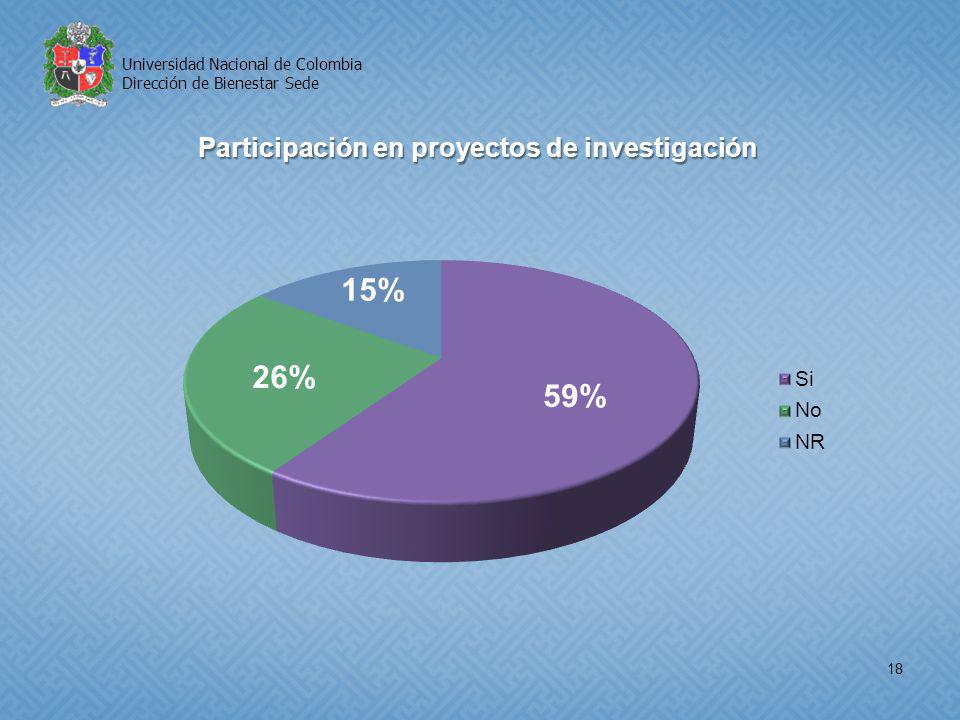 Universidad Nacional de Colombia
Dirección de Bienestar Sede

Participación en proyectos de investigación

15%

26%

59%

Si
No
NR

18